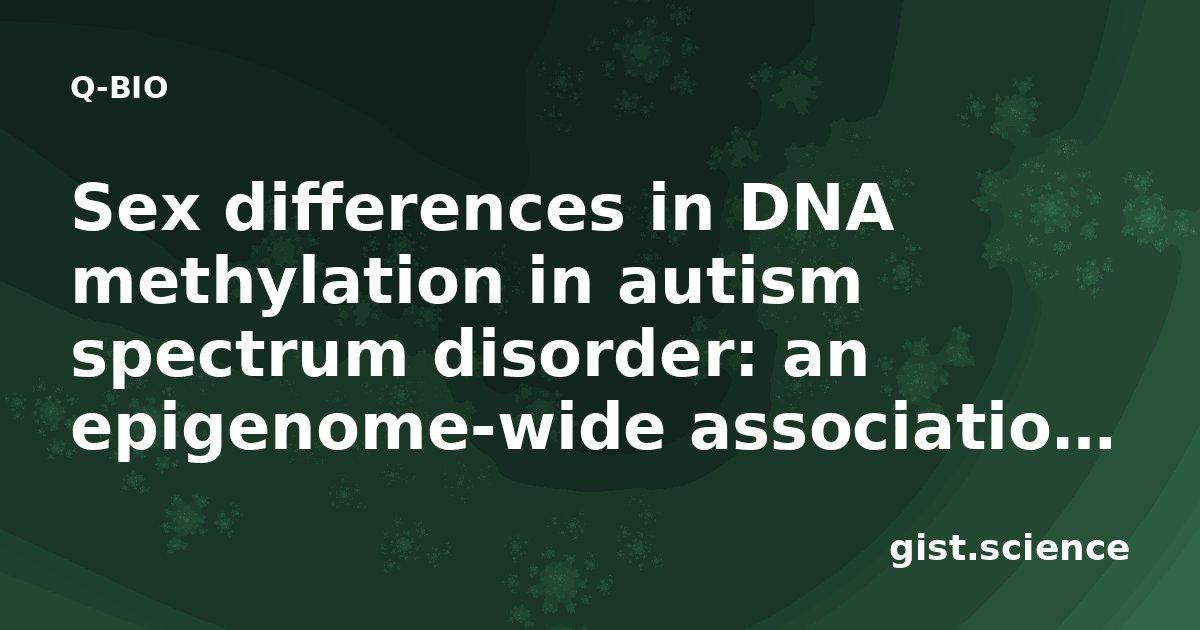 Q-BIO

Sex differences in DNA methylation in autism spectrum disorder: an epigenome-wide associatio...

gist.science